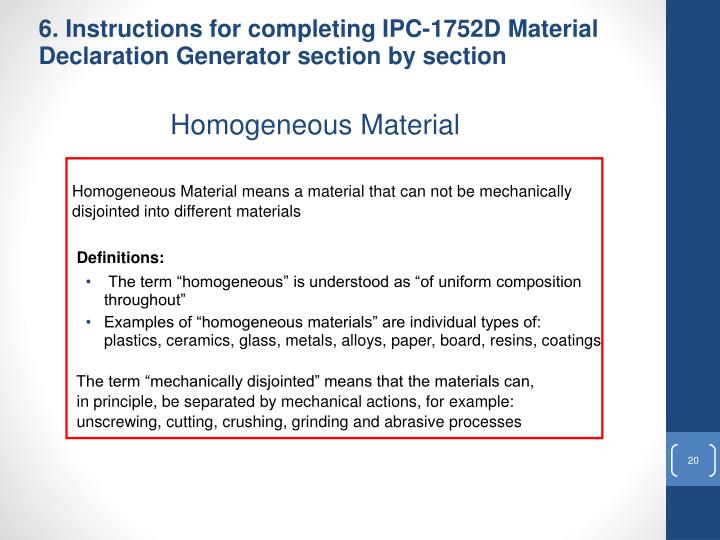 6. Instructions for completing IPC-1752D Material Declaration Generator section by section

Homogeneous Material

Homogeneous Material means a material that can not be mechanically disjointed into different materials

Definitions:
• The term “homogeneous” is understood as “of uniform composition throughout”
• Examples of “homogeneous materials” are individual types of: plastics, ceramics, glass, metals, alloys, paper, board, resins, coatings

The term “mechanically disjointed” means that the materials can, in principle, be separated by mechanical actions, for example: unscrewing, cutting, crushing, grinding and abrasive processes

20